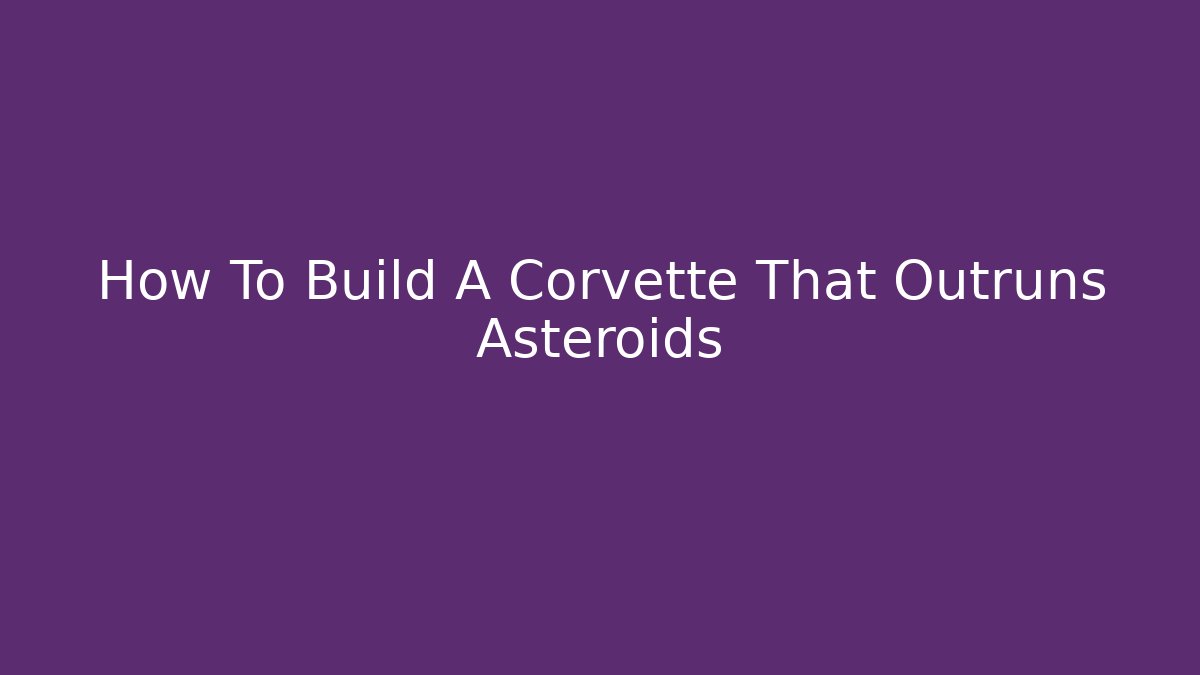 How To Build A Corvette That Outruns Asteroids